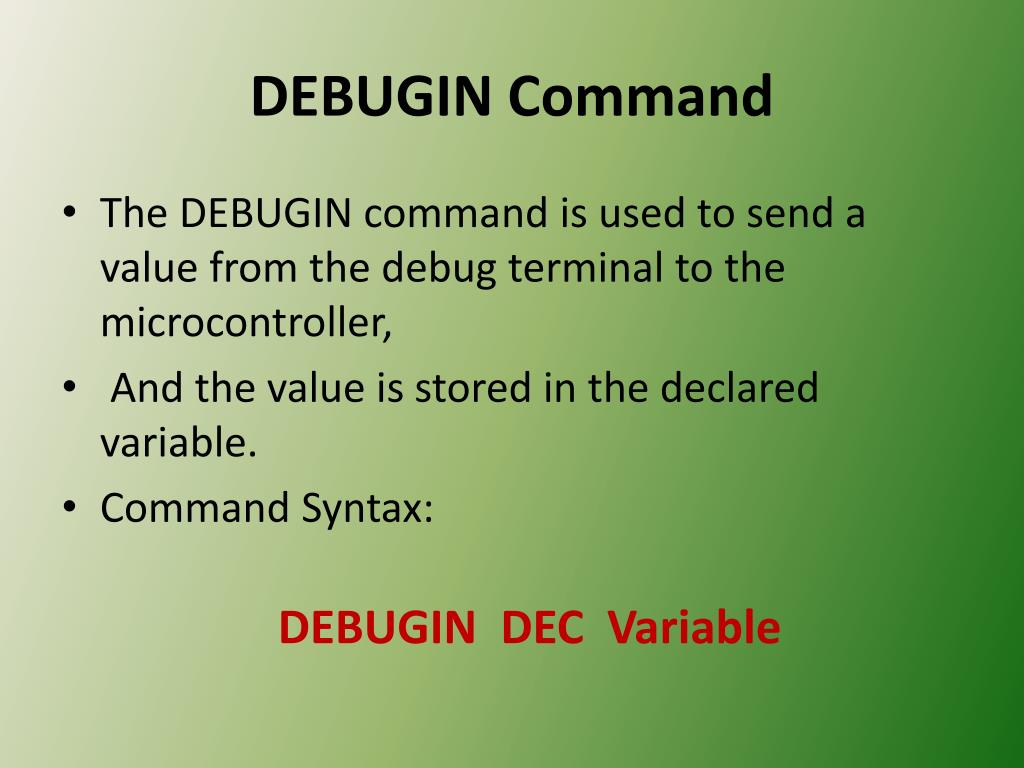 DEBUGIN Command

• The DEBUGIN command is used to send a value from the debug terminal to the microcontroller,
• And the value is stored in the declared variable.
• Command Syntax:

DEBUGIN DEC Variable